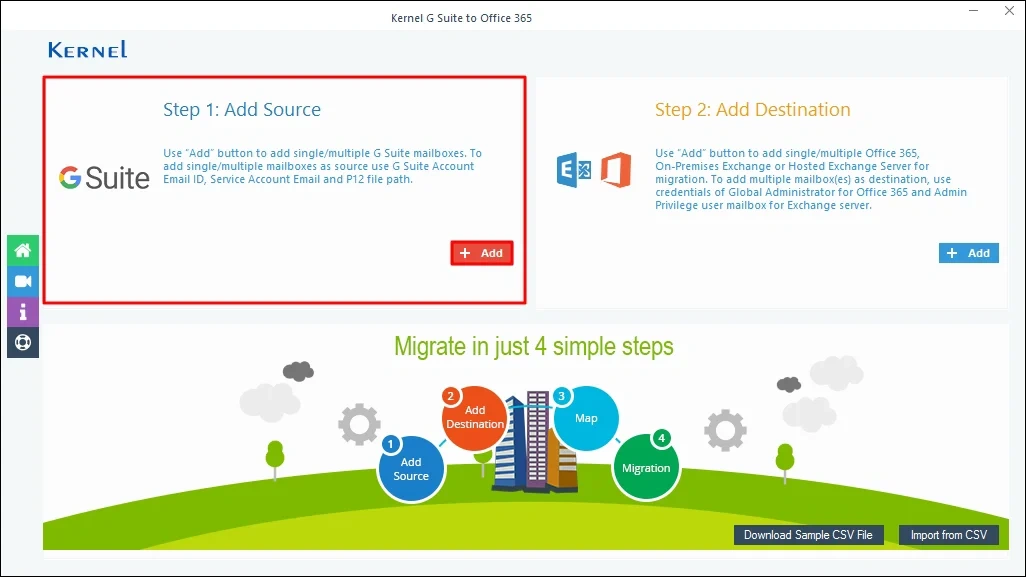 Kernel G Suite to Office 365

KERNEL

Step 1: Add Source

G Suite

Use "Add" button to add single/multiple G Suite mailboxes. To add single/multiple mailboxes as source use G Suite Account Email ID, Service Account Email and P12 file path.

+ Add

Step 2: Add Destination

Use "Add" button to add single/multiple Office 365, On-Premises Exchange or Hosted Exchange Server for migration. To add multiple mailbox(es) as destination, use credentials of Global Administrator for Office 365 and Admin Privilege user mailbox for Exchange server.

+ Add

Migrate in just 4 simple steps

1 Add Source

2 Add Destination

3 Map

4 Migration

Download Sample CSV File

Import from CSV